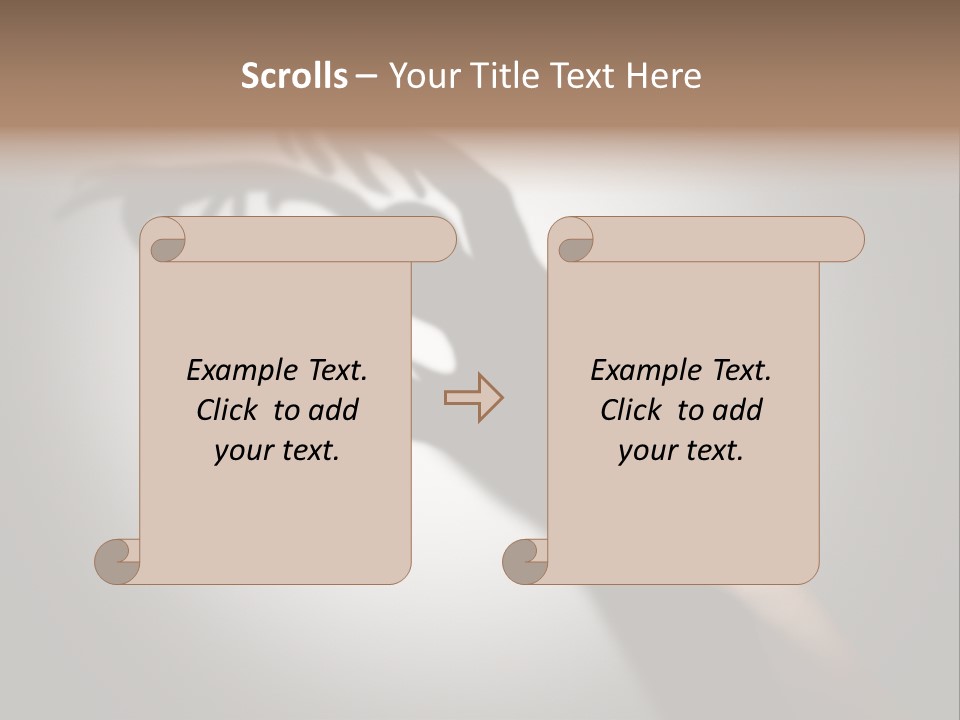 Scrolls – Your Title Text Here

Example Text. Click to add your text.

Example Text. Click to add your text.